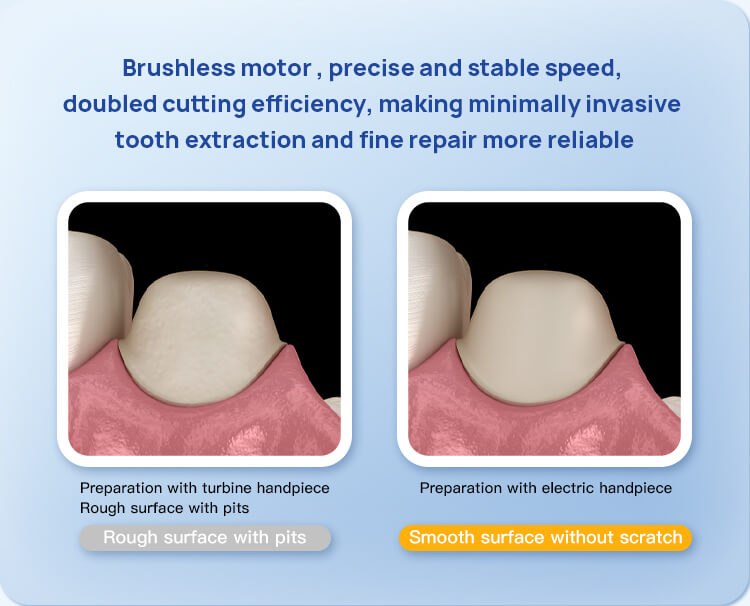 Brushless motor , precise and stable speed, doubled cutting efficiency, making minimally invasive tooth extraction and fine repair more reliable

Preparation with turbine handpiece
Rough surface with pits

Rough surface with pits

Preparation with electric handpiece

Smooth surface without scratch